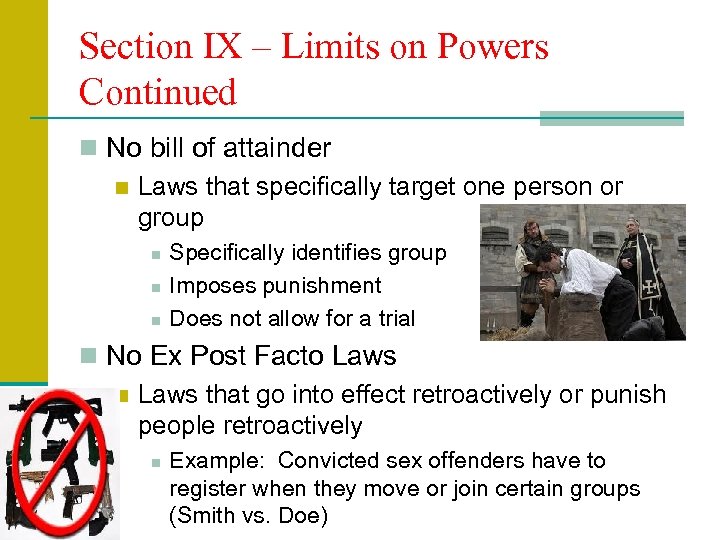 Section IX – Limits on Powers Continued

No bill of attainder

Laws that specifically target one person or group

Specifically identifies group

Imposes punishment

Does not allow for a trial

No Ex Post Facto Laws

Laws that go into effect retroactively or punish people retroactively

Example: Convicted sex offenders have to register when they move or join certain groups (Smith vs. Doe)